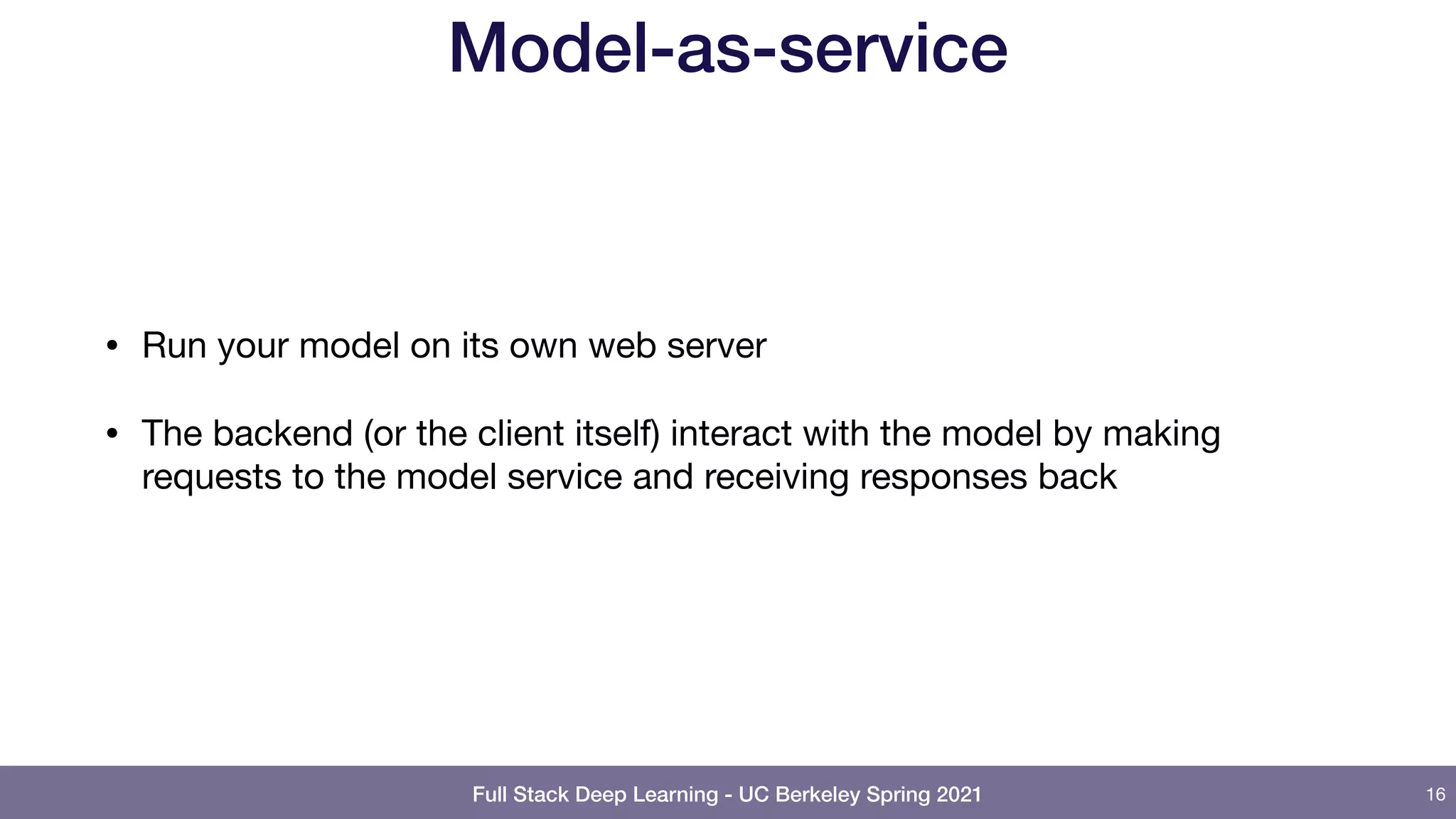 Model-as-service

• Run your model on its own web server

• The backend (or the client itself) interact with the model by making requests to the model service and receiving responses back

Full Stack Deep Learning - UC Berkeley Spring 2021

16